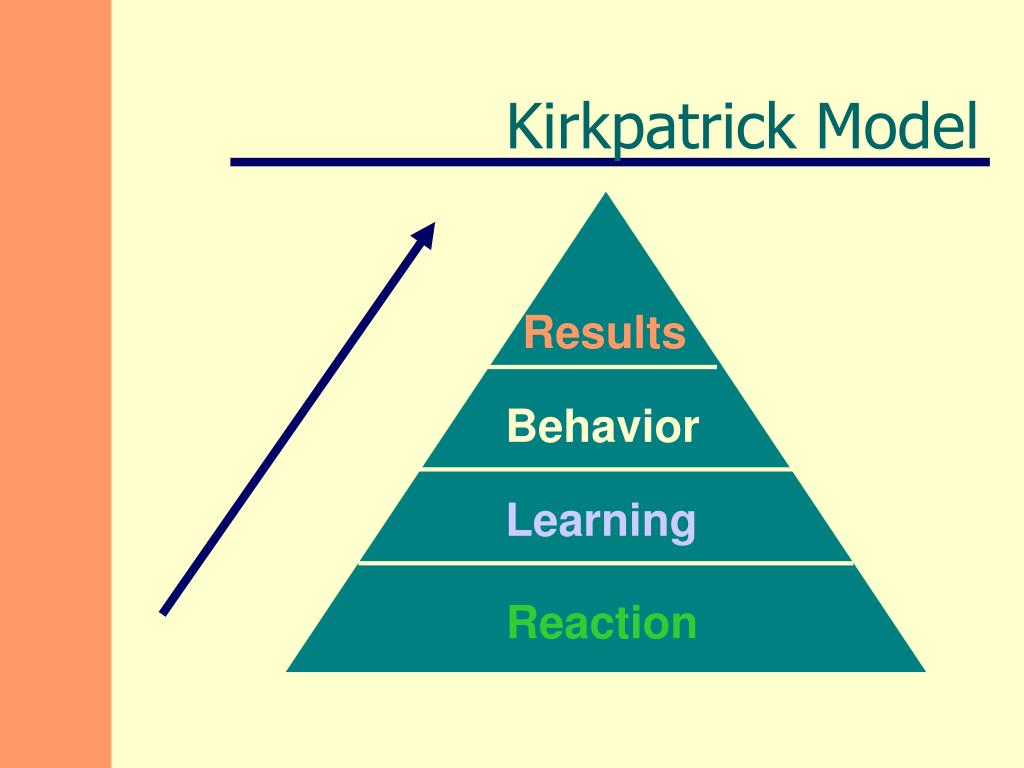 Kirkpatrick Model

Results

Behavior

Learning

Reaction